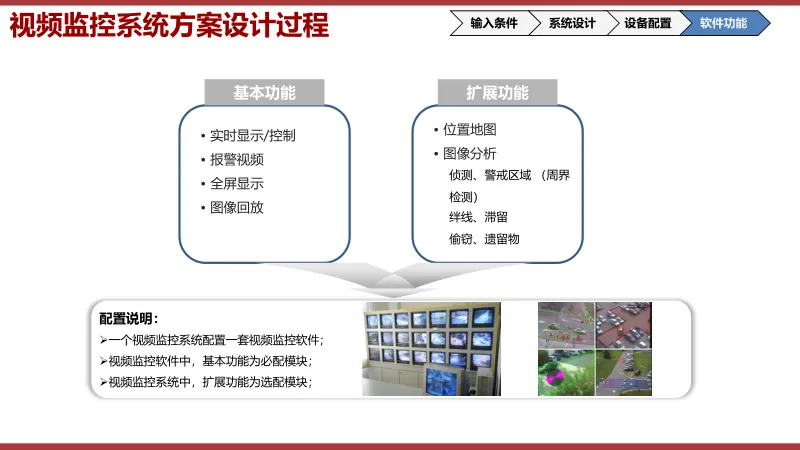 视频监控系统方案设计过程

输入条件 系统设计 设备配置 软件功能

基本功能
• 实时显示/控制
• 报警视频
• 全屏显示
• 图像回放

扩展功能
• 位置地图
• 图像分析
侦测、警戒区域 （周界检测）
绊线、滞留
偷窃、遗留物

配置说明：
➢一个视频监控系统配置一套视频监控软件；
➢视频监控软件中，基本功能为必配模块；
➢视频监控系统中，扩展功能为选配模块；